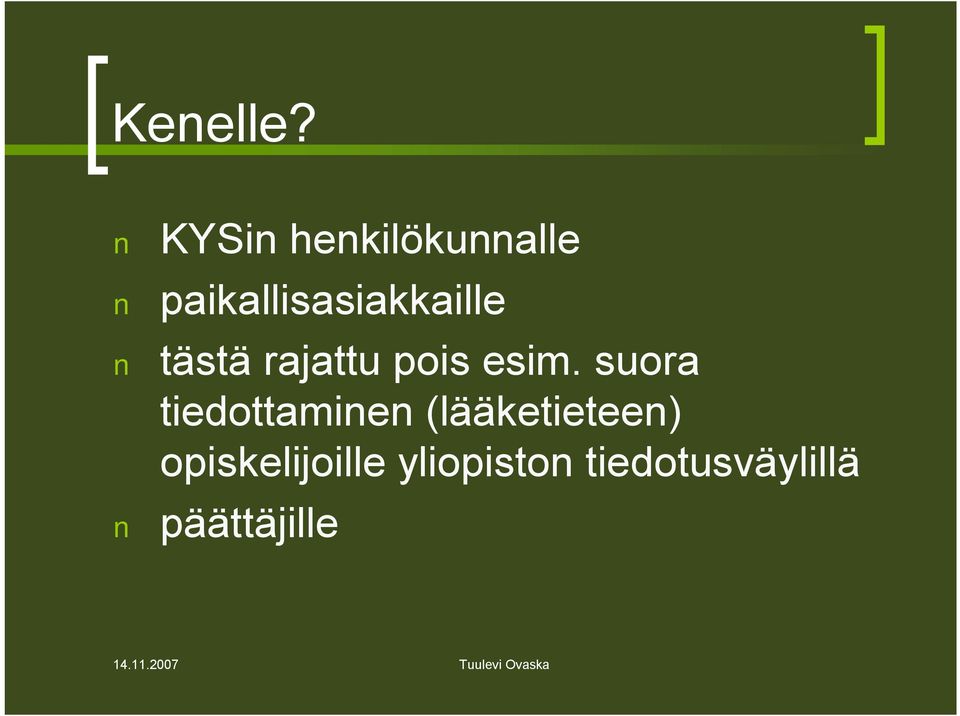 Kenelle?

n KYSin henkilökunnalle
n paikallisasiakkaille
n tästä rajattu pois esim. suora tiedottaminen (lääketieteen) opiskelijoille yliopiston tiedotusväylillä
n päättäjille

14.11.2007 Tuulevi Ovaska